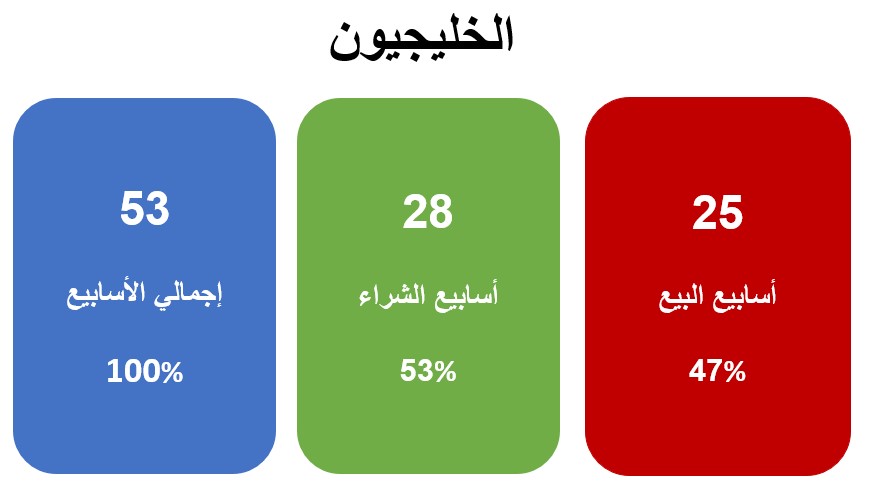 الخليجيون

25

أسابيع البيع

47%

28

أسابيع الشراء

53%

53

إجمالي الأسابيع

100%